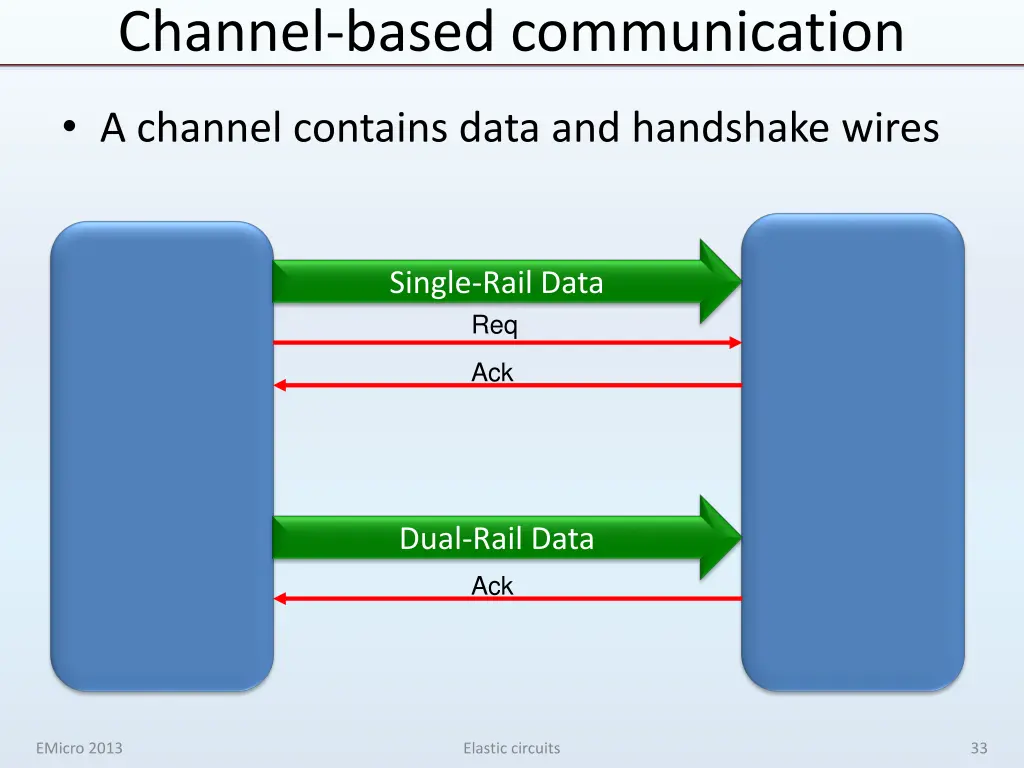 Channel-based communication

• A channel contains data and handshake wires

Single-Rail Data

Req

Ack

Dual-Rail Data

Ack

EMicro 2013

Elastic circuits

33